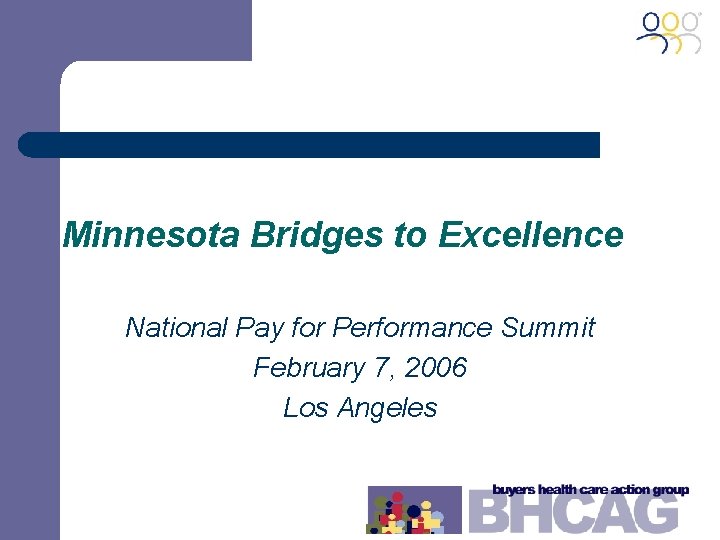 Minnesota Bridges to Excellence

National Pay for Performance Summit
February 7, 2006
Los Angeles

buyers health care action group
BHCAG